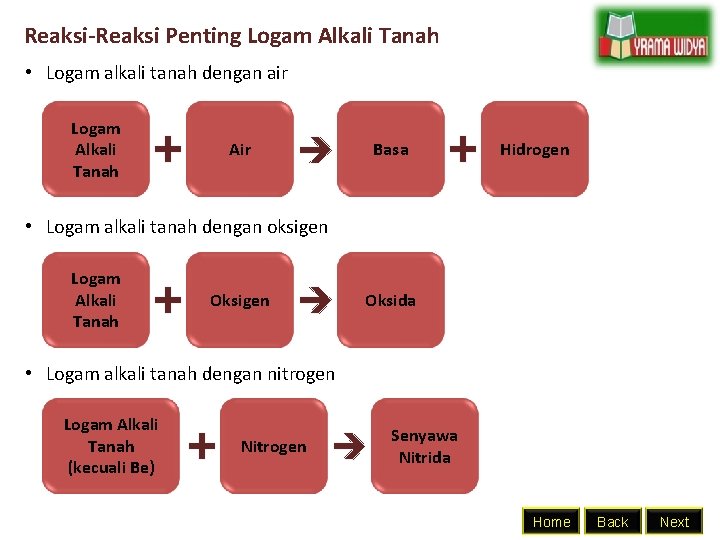 Reaksi-Reaksi Penting Logam Alkali Tanah

YRAMA WIDYA

• Logam alkali tanah dengan air

Logam Alkali Tanah + Air → Basa + Hidrogen

• Logam alkali tanah dengan oksigen

Logam Alkali Tanah + Oksigen → Oksida

• Logam alkali tanah dengan nitrogen

Logam Alkali Tanah (kecuali Be) + Nitrogen → Senyawa Nitrida

Home Back Next